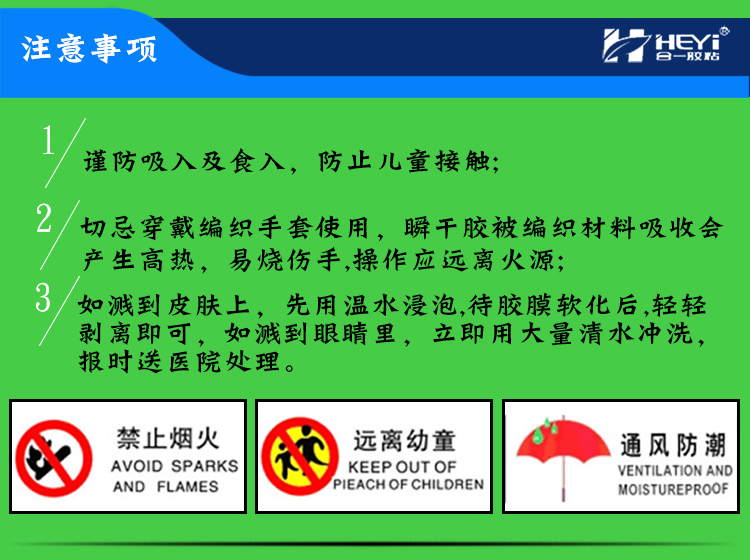 注意事项

HEYI®
合一胶粘

1 谨防吸入及食入，防止儿童接触;

2 切忌穿戴编织手套使用，瞬干胶被编织材料吸收会产生高热，易烧伤手,操作应远离火源;

3 如溅到皮肤上，先用温水浸泡,待胶膜软化后,轻轻剥离即可，如溅到眼睛里，立即用大量清水冲洗，报时送医院处理。

禁止烟火
AVOID SPARKS AND FLAMES

远离幼童
KEEP OUT OF PIEACH OF CHILDREN

通风防潮
VENTILATION AND MOISTUREPROOF